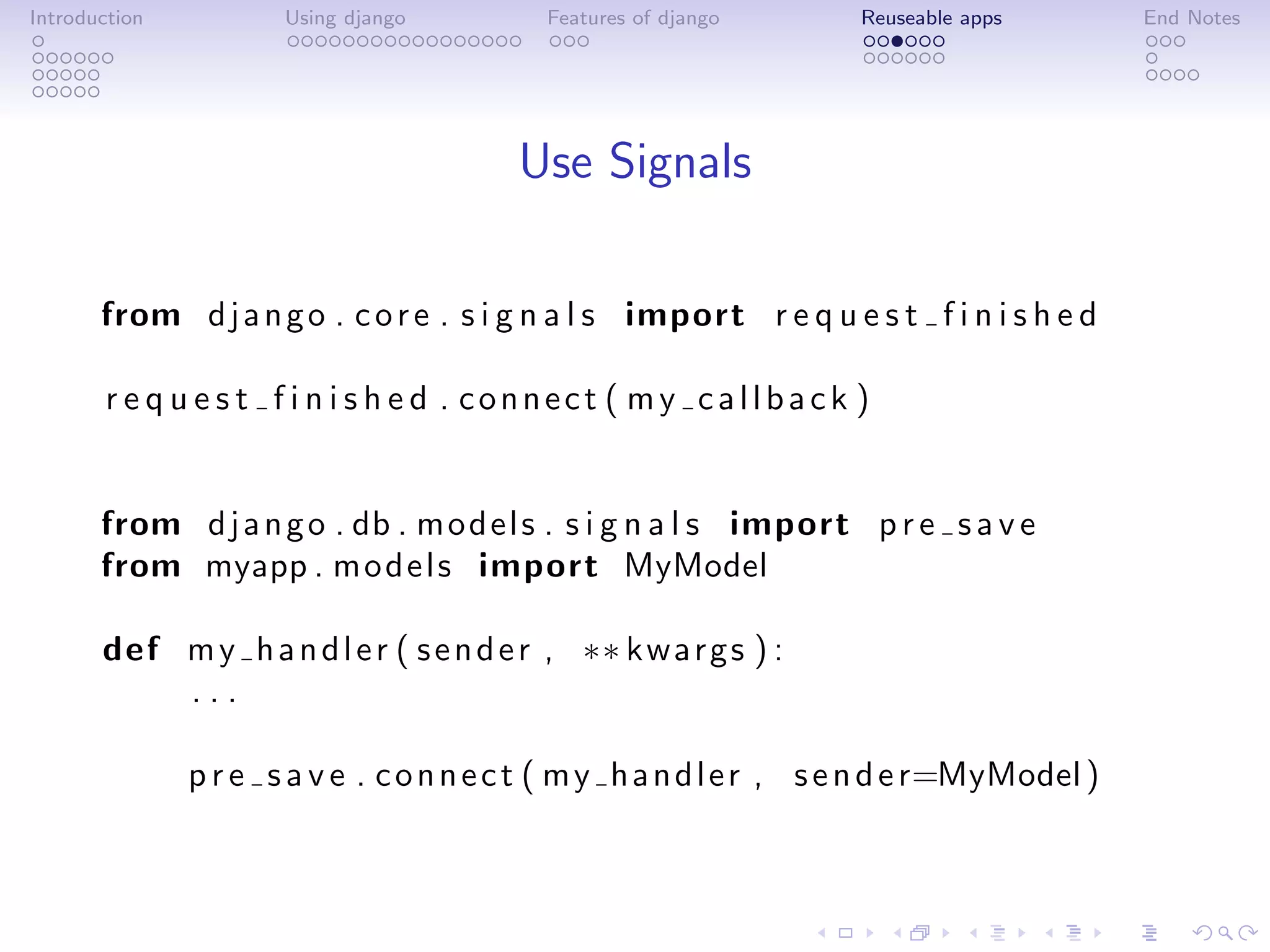 Introduction Using django Features of django Reuseable apps End Notes

Use Signals

from django.core.signals import request_finished

request_finished.connect(my_callback)

from django.db.models.signals import pre_save
from myapp.models import MyModel

def my_handler(sender, **kwargs):
    ...

    pre_save.connect(my_handler, sender=MyModel)